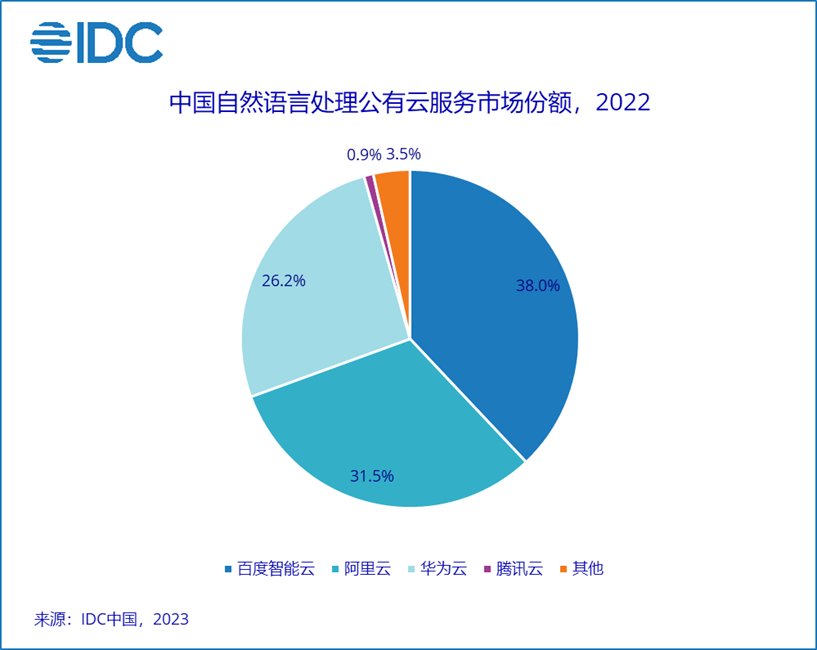 IDC

中国自然语言处理公有云服务市场份额，2022

0.9% 3.5%

38.0%

26.2%

31.5%

百度智能云 阿里云 华为云 腾讯云 其他

来源：IDC中国，2023